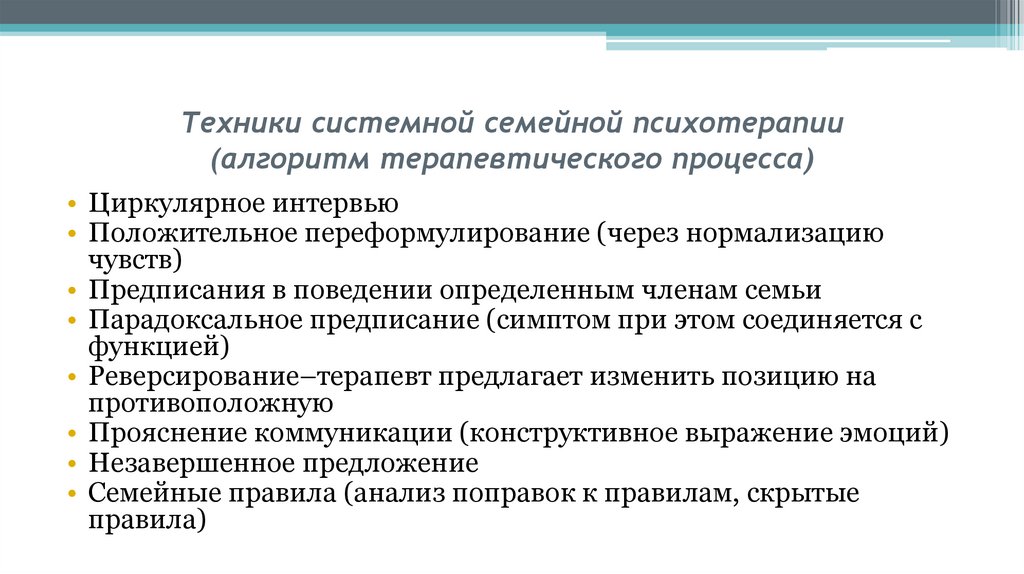 Техники системной семейной психотерапии (алгоритм терапевтического процесса)

• Циркулярное интервью
• Положительное переформулирование (через нормализацию чувств)
• Предписания в поведении определенным членам семьи
• Парадоксальное предписание (симптом при этом соединяется с функцией)
• Реверсирование–терапевт предлагает изменить позицию на противоположную
• Прояснение коммуникации (конструктивное выражение эмоций)
• Незавершенное предложение
• Семейные правила (анализ поправок к правилам, скрытые правила)